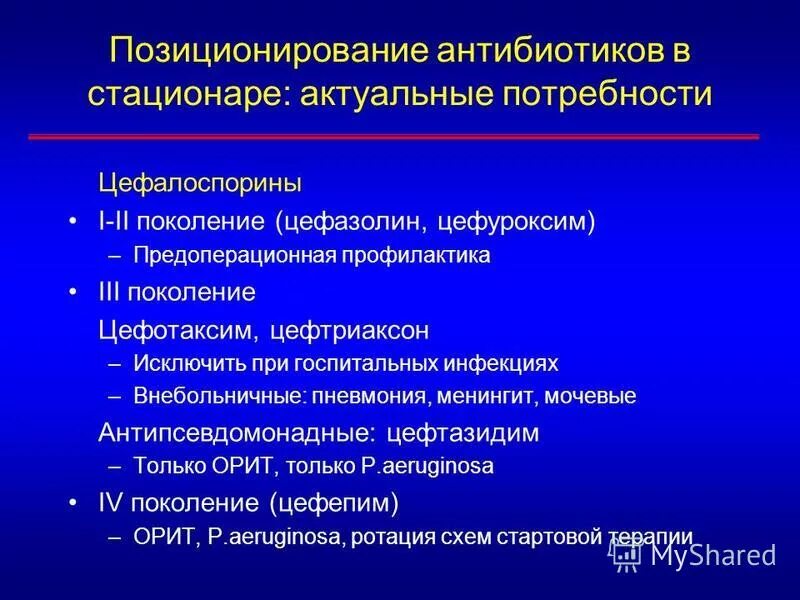 Позиционирование антибиотиков в стационаре: актуальные потребности

Цефалоспорины

• I-II поколение (цефазолин, цефуроксим)
 – Предоперационная профилактика
• III поколение
 Цефотаксим, цефтриаксон
 – Исключить при госпитальных инфекциях
 – Внебольничные: пневмония, менингит, мочевые
 Антипсевдомонадные: цефтазидим
 – Только ОРИТ, только P.aeruginosa
• IV поколение (цефепим)
 – ОРИТ, P.aeruginosa, ротация схем стартовой терапии

MyShared